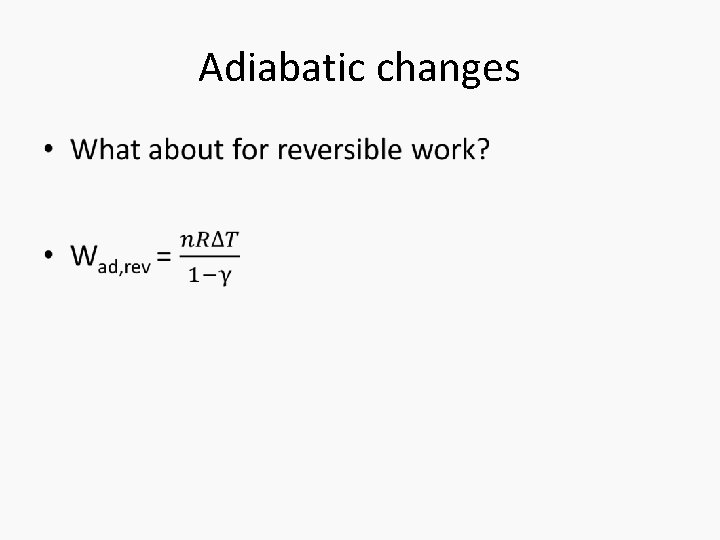 Adiabatic changes

• What about for reversible work?

• $W_{ad,rev} = \frac{nR\Delta T}{1-\gamma}$